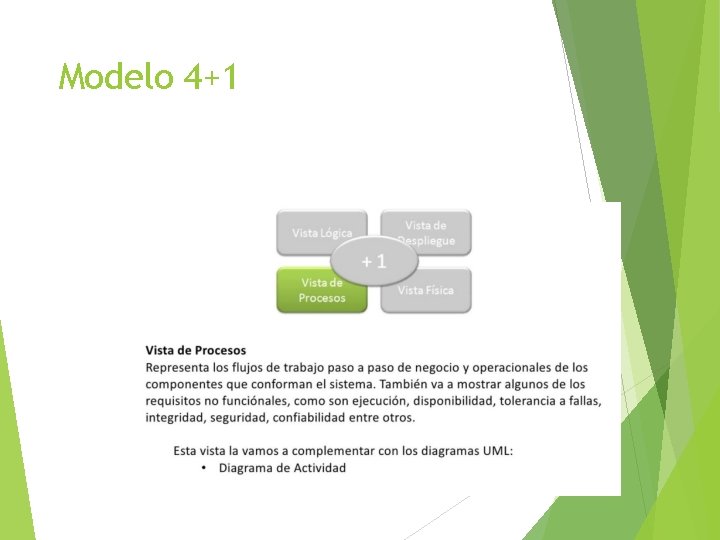 Modelo 4+1

Vista Lógica

Vista de Despliegue

+ 1

Vista de Procesos

Vista Física

Vista de Procesos
Representa los flujos de trabajo paso a paso de negocio y operacionales de los componentes que conforman el sistema. También va a mostrar algunos de los requisitos no funciónales, como son ejecución, disponibilidad, tolerancia a fallas, integridad, seguridad, confiabilidad entre otros.

Esta vista la vamos a complementar con los diagramas UML:
• Diagrama de Actividad